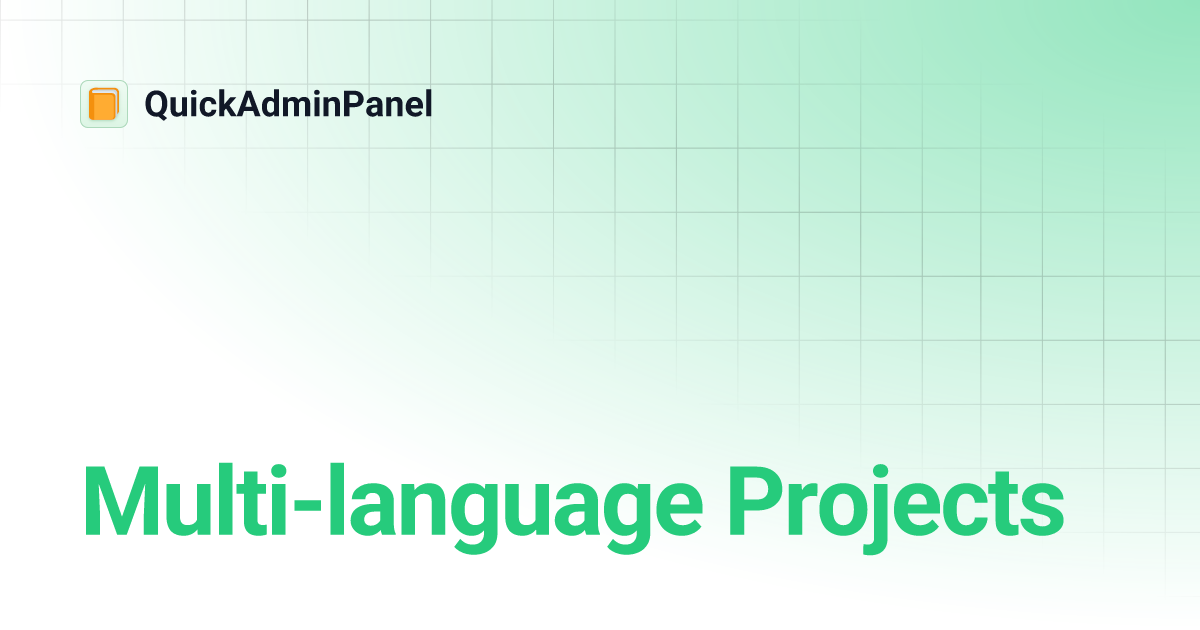 QuickAdminPanel

Multi-language Projects